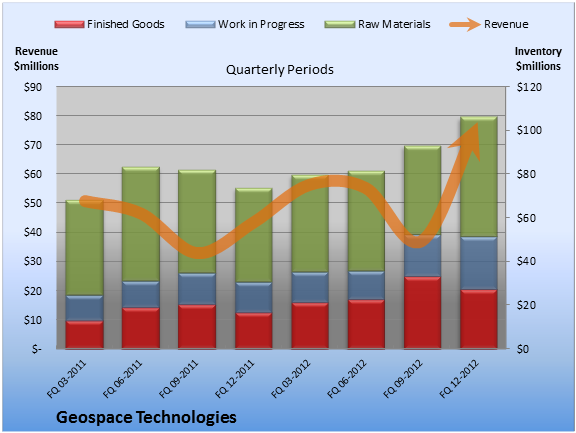 Finished Goods   Work in Progress   Raw Materials   Revenue

Revenue $millions

Quarterly Periods

Inventory $millions

$90
$80
$70
$60
$50
$40
$30
$20
$10
$-

$120
$100
$80
$60
$40
$20
$0

FQ 03-2011
FQ 06-2011
FQ 09-2011
FQ 12-2011
FQ 03-2012
FQ 06-2012
FQ 09-2012
FQ 12-2012

Geospace Technologies